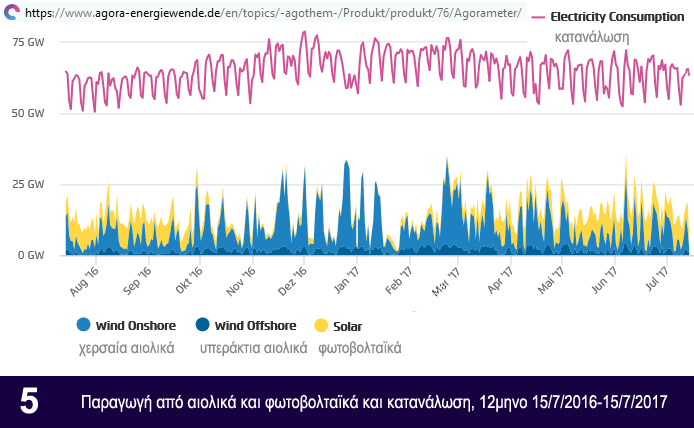 https://www.agora-energiewende.de/en/topics/-agothem-/Produkt/produkt/76/Agorameter/

Electricity Consumption
κατανάλωση

75 GW
50 GW
25 GW
0 GW

Aug '16
Sep '16
Okt '16
Nov '16
Dez '16
Jan '17
Feb '17
Mar '17
Apr '17
Mai '17
Jun '17
Jul '17

Wind Onshore
χερσαία αιολικά
Wind Offshore
υπεράκτια αιολικά
Solar
φωτοβολταϊκά

5
Παραγωγή από αιολικά και φωτοβολταϊκά και κατανάλωση, 12μηνο 15/7/2016-15/7/2017